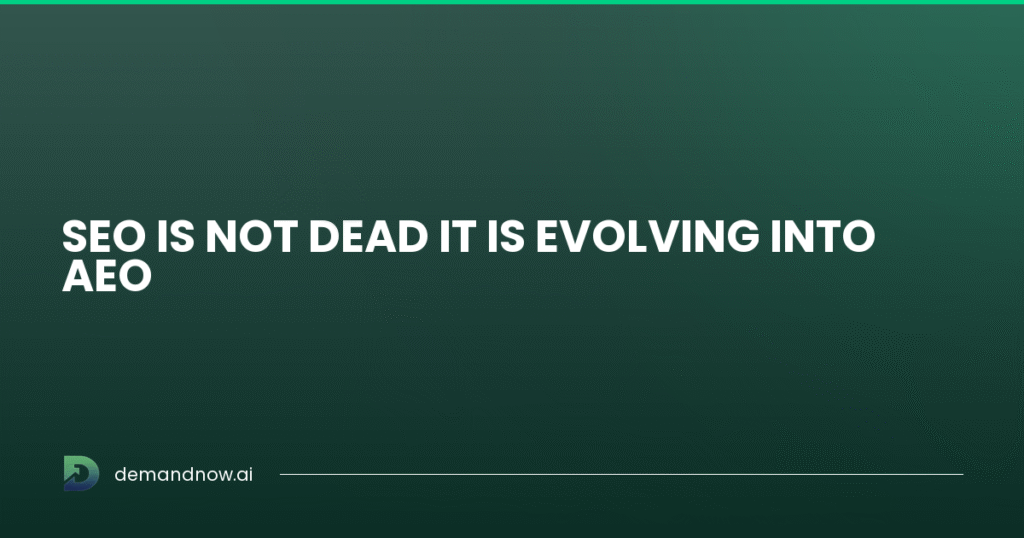 SEO IS NOT DEAD IT IS EVOLVING INTO AEO

demandnow.ai